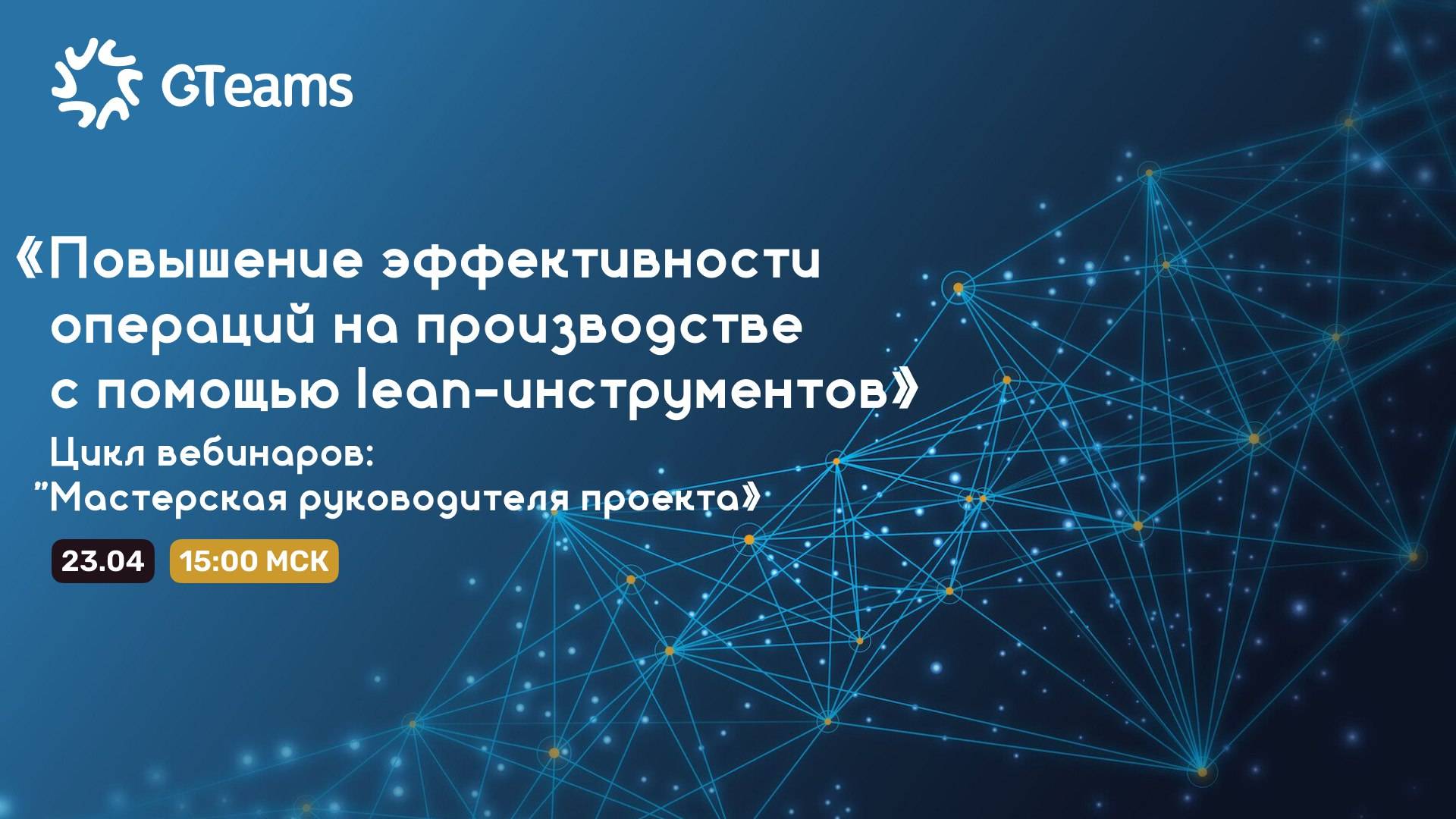 GTeams

«Повышение эффективности операций на производстве с помощью lean-инструментов»

Цикл вебинаров:
"Мастерская руководителя проекта»

23.04 15:00 МСК